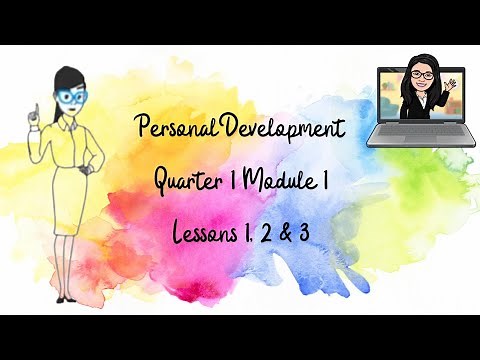 Personal Development

Quarter 1 Module 1

Lessons 1, 2 & 3